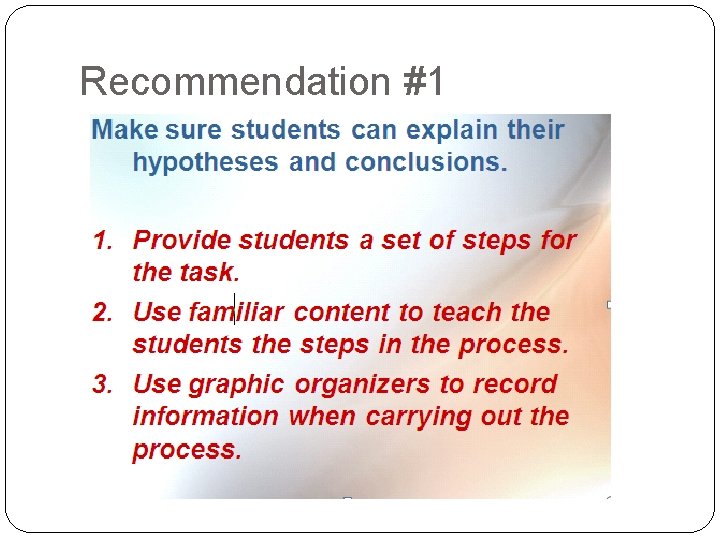 Recommendation #1

Make sure students can explain their hypotheses and conclusions.

1. Provide students a set of steps for the task.
2. Use familiar content to teach the students the steps in the process.
3. Use graphic organizers to record information when carrying out the process.